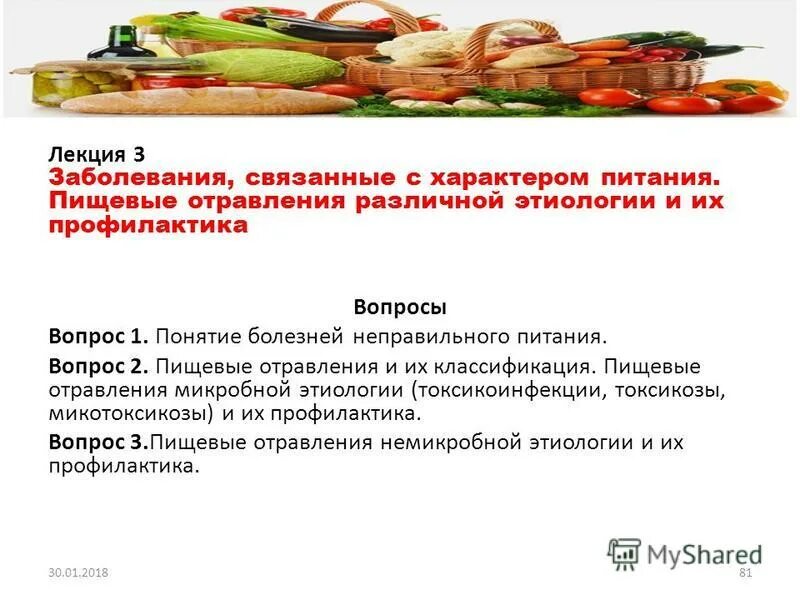 Лекция 3
Заболевания, связанные с характером питания. Пищевые отравления различной этиологии и их профилактика

Вопросы

Вопрос 1. Понятие болезней неправильного питания.

Вопрос 2. Пищевые отравления и их классификация. Пищевые отравления микробной этиологии (токсикоинфекции, токсикозы, микотоксикозы) и их профилактика.

Вопрос 3.Пищевые отравления немикробной этиологии и их профилактика.

MyShared

30.01.2018

81